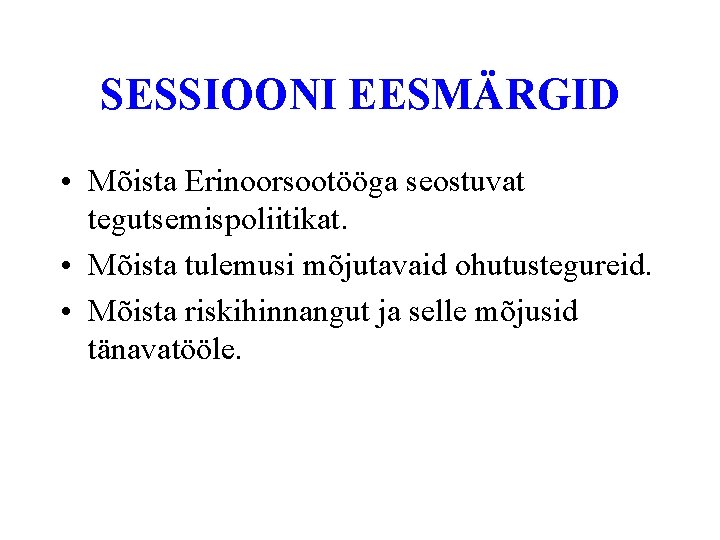 SESSIOONI EESMÄRGID

• Mõista Erinoorsootööga seostuvat tegutsemispoliitikat.
• Mõista tulemusi mõjutavaid ohutustegureid.
• Mõista riskihinnangut ja selle mõjusid tänavatööle.